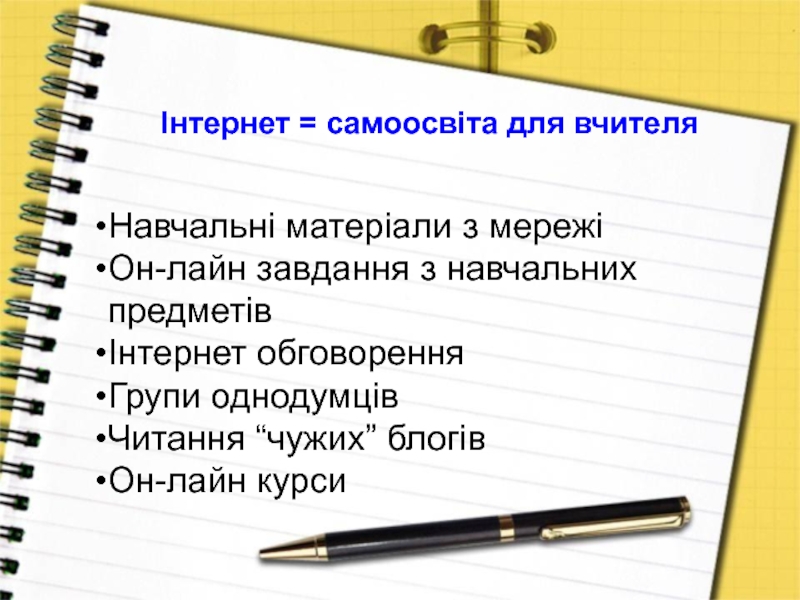 Інтернет = самоосвіта для вчителя

•Навчальні матеріали з мережі
•Он-лайн завдання з навчальних предметів
•Інтернет обговорення
•Групи однодумців
•Читання “чужих” блогів
•Он-лайн курси